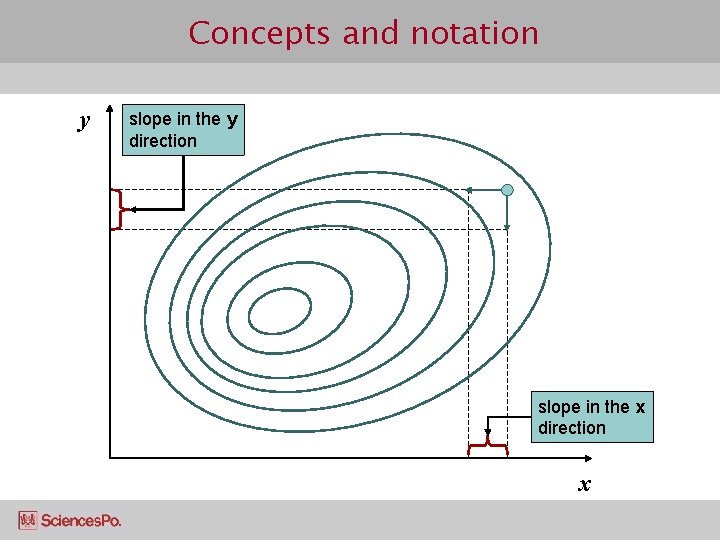 Concepts and notation

$y$

slope in the y direction

slope in the x direction

$x$

SciencesPo.